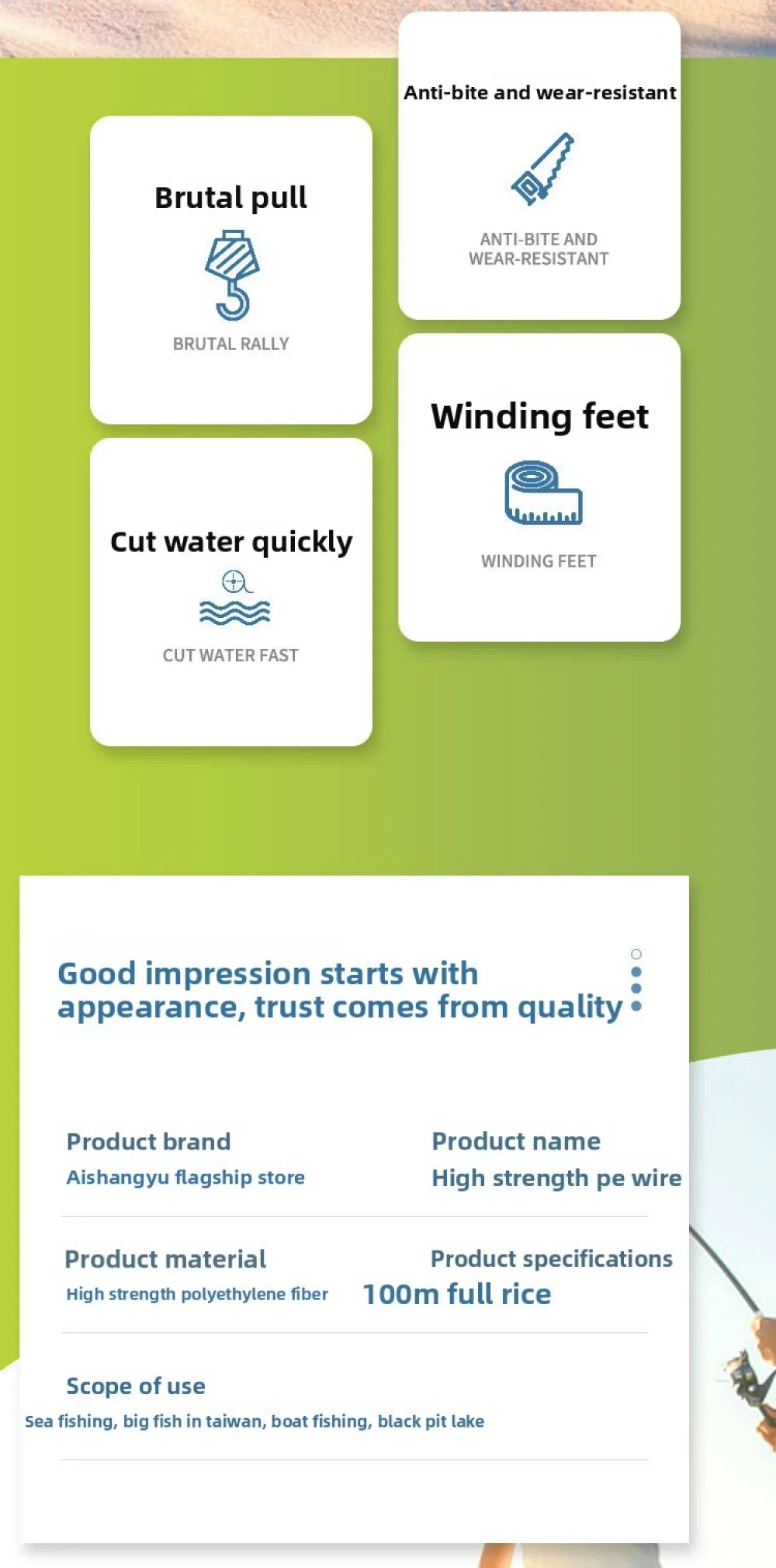 Brutal pull

BRUTAL RALLY

Cut water quickly

CUT WATER FAST

Anti-bite and wear-resistant

ANTI-BITE AND WEAR-RESISTANT

Winding feet

WINDING FEET

Good impression starts with appearance, trust comes from quality

Product brand
Aishangyu flagship store

Product name
High strength pe wire

Product material
High strength polyethylene fiber

Product specifications
100m full rice

Scope of use
Sea fishing, big fish in taiwan, boat fishing, black pit lake